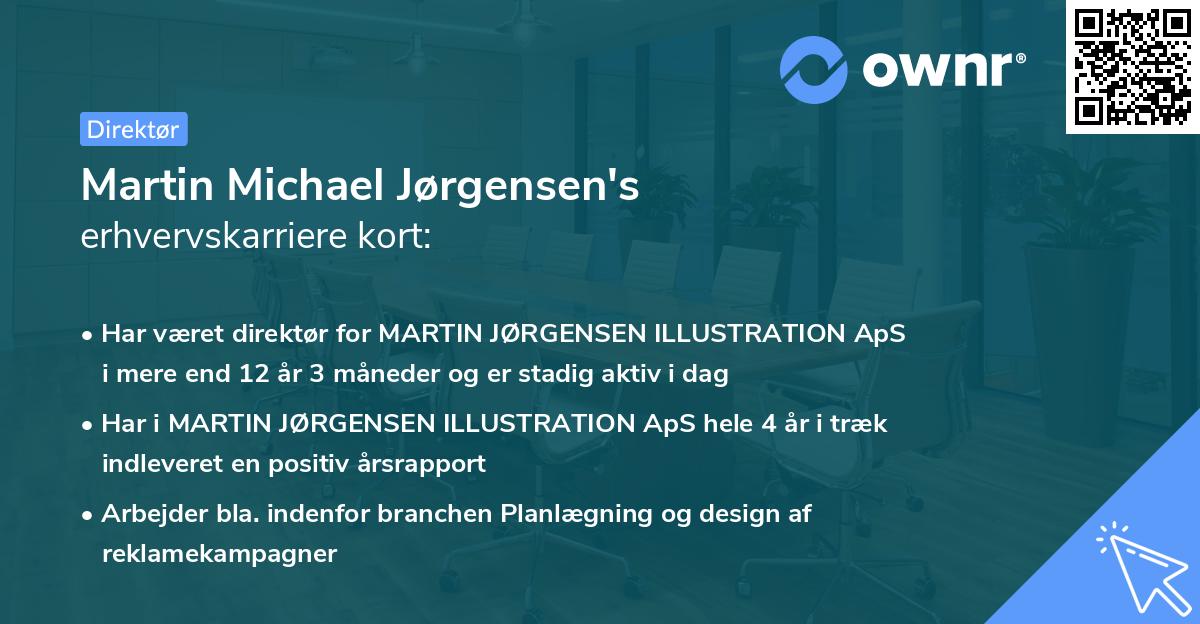 ownr®

Direktør

Martin Michael Jørgensen's
erhvervskarriere kort:

• Har været direktør for MARTIN JØRGENSEN ILLUSTRATION ApS i mere end 12 år 3 måneder og er stadig aktiv i dag

• Har i MARTIN JØRGENSEN ILLUSTRATION ApS hele 4 år i træk indleveret en positiv årsrapport

• Arbejder bla. indenfor branchen Planlægning og design af reklamekampagner